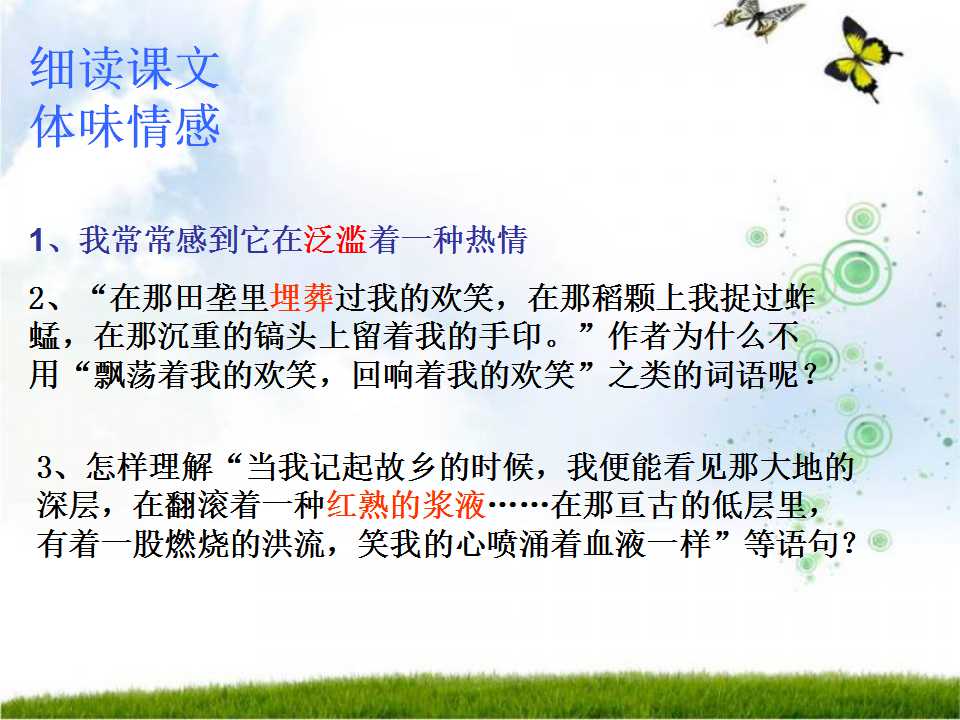 细读课文
体味情感

1、我常常感到它在泛滥着一种热情

2、“在那田垄里埋葬过我的欢笑，在那稻颗上我捉过蚱蜢，在那沉重的镐头上留着我的手印。”作者为什么不用“飘荡着我的欢笑，回响着我的欢笑”之类的词语呢？

3、怎样理解“当我记起故乡的时候，我便能看见那大地的深层，在翻滚着一种红熟的浆液……在那亘古的低层里，有着一股燃烧的洪流，笑我的心喷涌着血液一样”等语句？